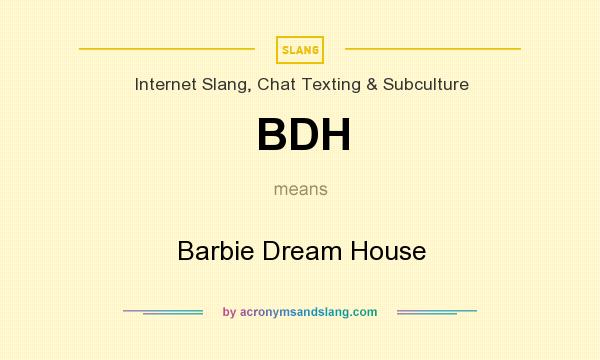 SLANG

Internet Slang, Chat Texting & Subculture

BDH

means

Barbie Dream House

by acronymsandslang.com